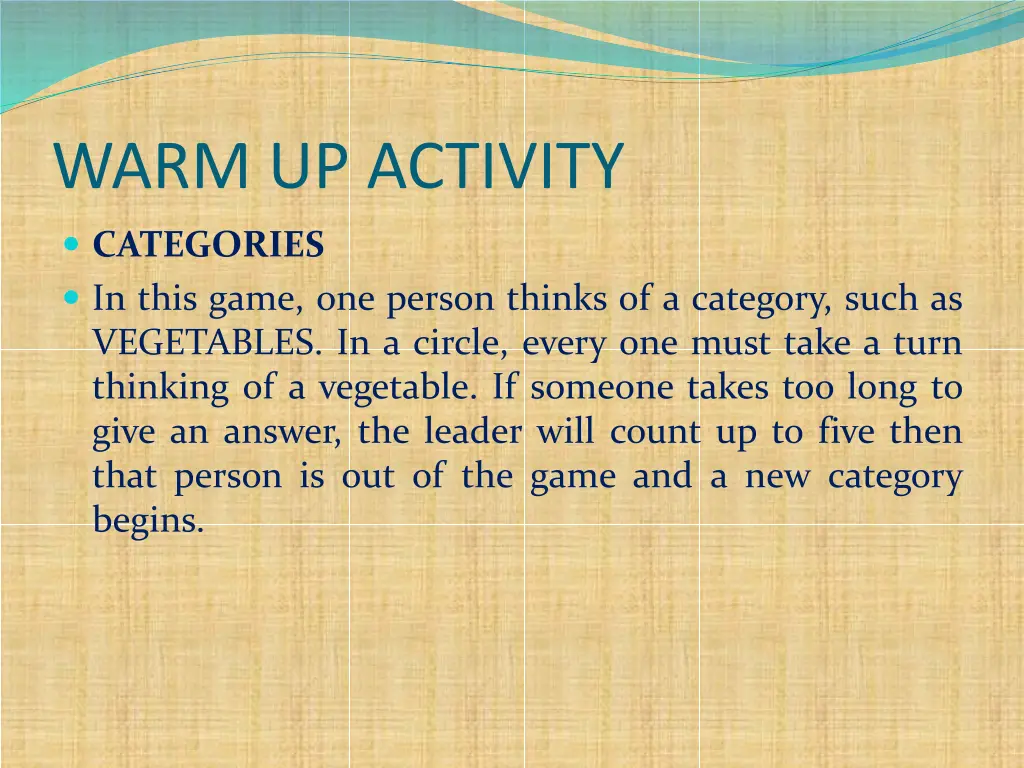 WARM UP ACTIVITY

CATEGORIES

In this game, one person thinks of a category, such as VEGETABLES. In a circle, every one must take a turn thinking of a vegetable. If someone takes too long to give an answer, the leader will count up to five then that person is out of the game and a new category begins.